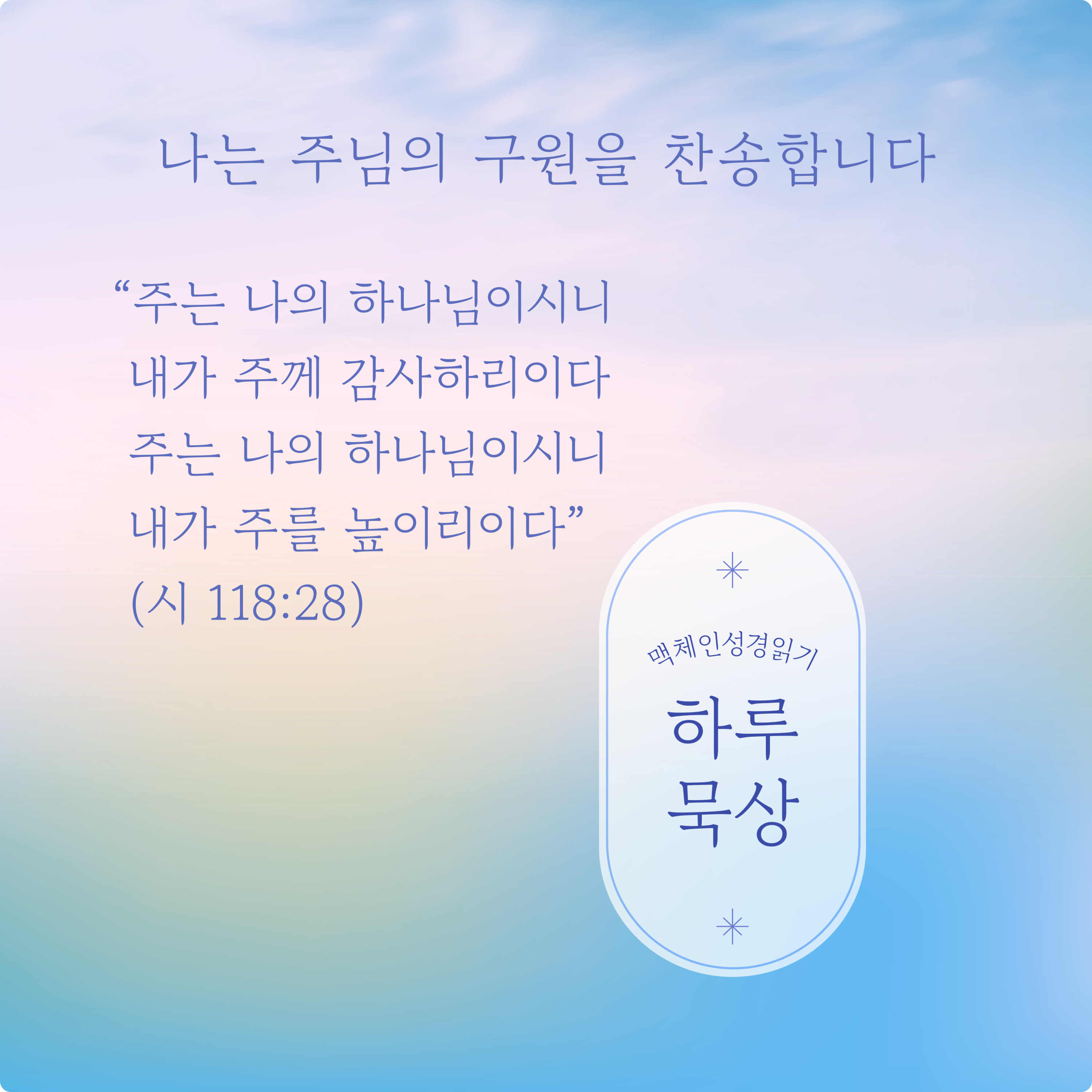 나는 주님의 구원을 찬송합니다

“주는 나의 하나님이시니
내가 주께 감사하리이다
주는 나의 하나님이시니
내가 주를 높이리이다”
(시 118:28)

맥체인성경읽기
하루
묵상